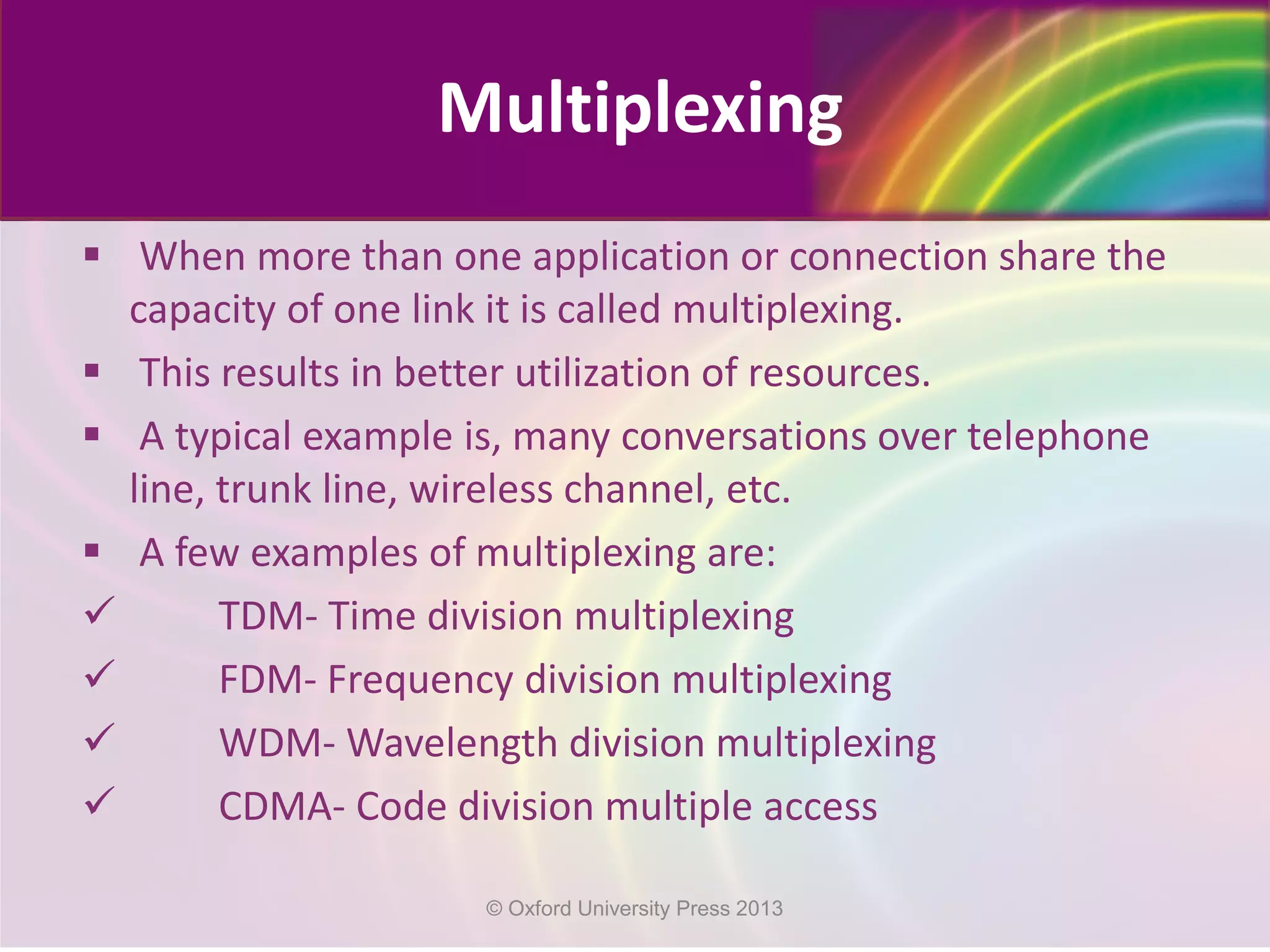 Multiplexing

▪ When more than one application or connection share the capacity of one link it is called multiplexing.

▪ This results in better utilization of resources.

▪ A typical example is, many conversations over telephone line, trunk line, wireless channel, etc.

▪ A few examples of multiplexing are:

✓ TDM- Time division multiplexing

✓ FDM- Frequency division multiplexing

✓ WDM- Wavelength division multiplexing

✓ CDMA- Code division multiple access

© Oxford University Press 2013